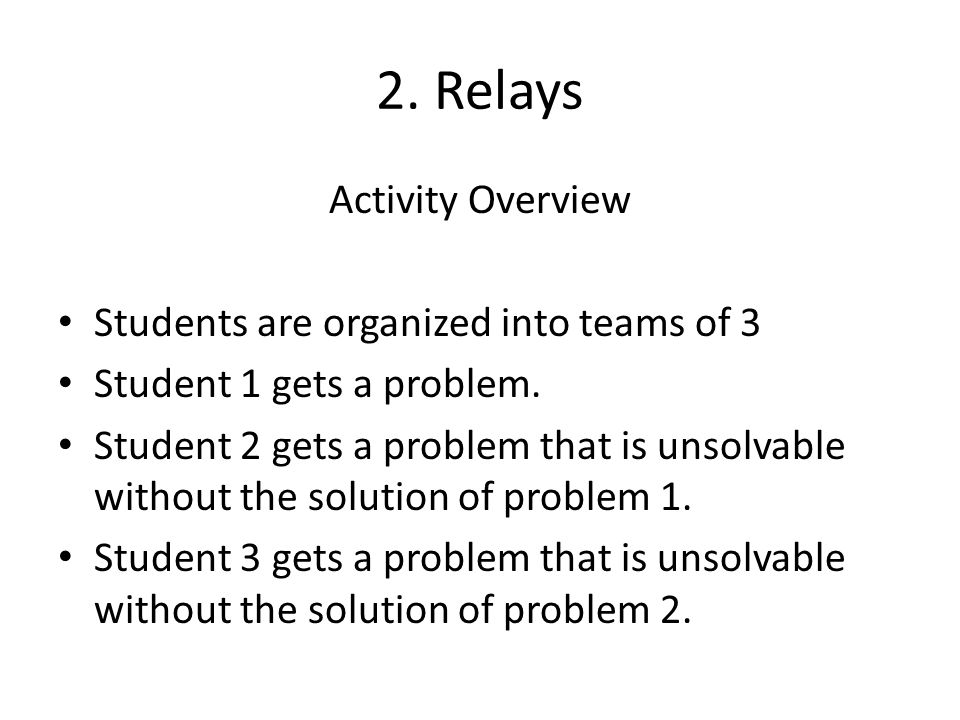 2. Relays

Activity Overview

• Students are organized into teams of 3
• Student 1 gets a problem.
• Student 2 gets a problem that is unsolvable without the solution of problem 1.
• Student 3 gets a problem that is unsolvable without the solution of problem 2.